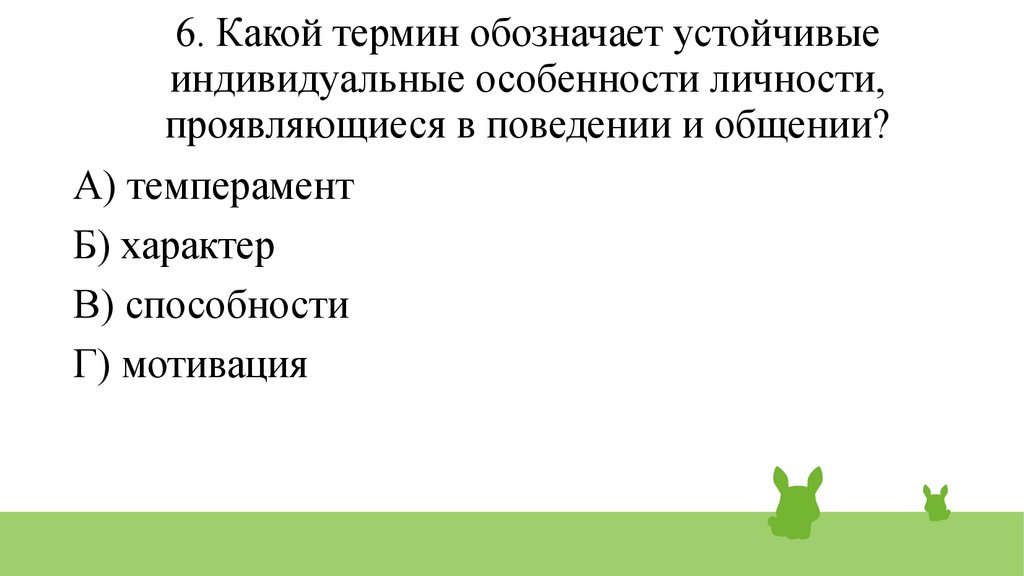 6. Какой термин обозначает устойчивые индивидуальные особенности личности, проявляющиеся в поведении и общении?

А) темперамент

Б) характер

В) способности

Г) мотивация